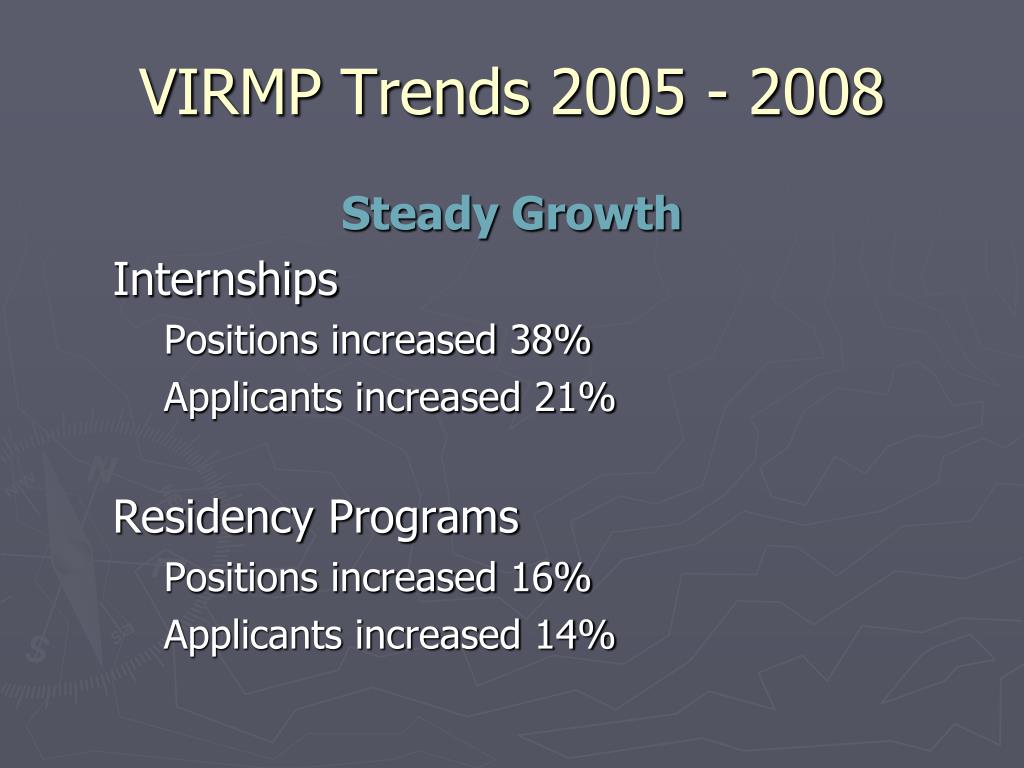 VIRMP Trends 2005 - 2008

Steady Growth

Internships

Positions increased 38%

Applicants increased 21%

Residency Programs

Positions increased 16%

Applicants increased 14%